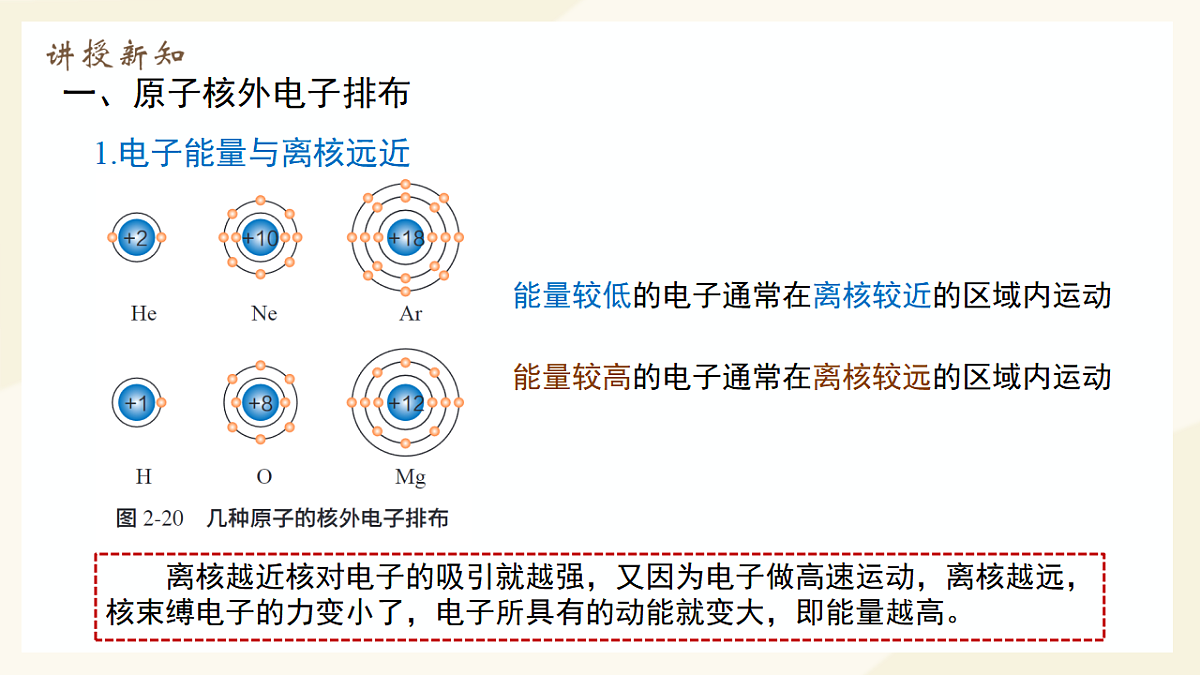 讲授新知

一、原子核外电子排布

1.电子能量与离核远近

+2

He

+10

Ne

+18

Ar

+1

H

+8

O

+12

Mg

图 2-20 几种原子的核外电子排布

能量较低的电子通常在离核较近的区域内运动

能量较高的电子通常在离核较远的区域内运动

离核越近核对电子的吸引就越强，又因为电子做高速运动，离核越远，核束缚电子的力变小了，电子所具有的动能就变大，即能量越高。